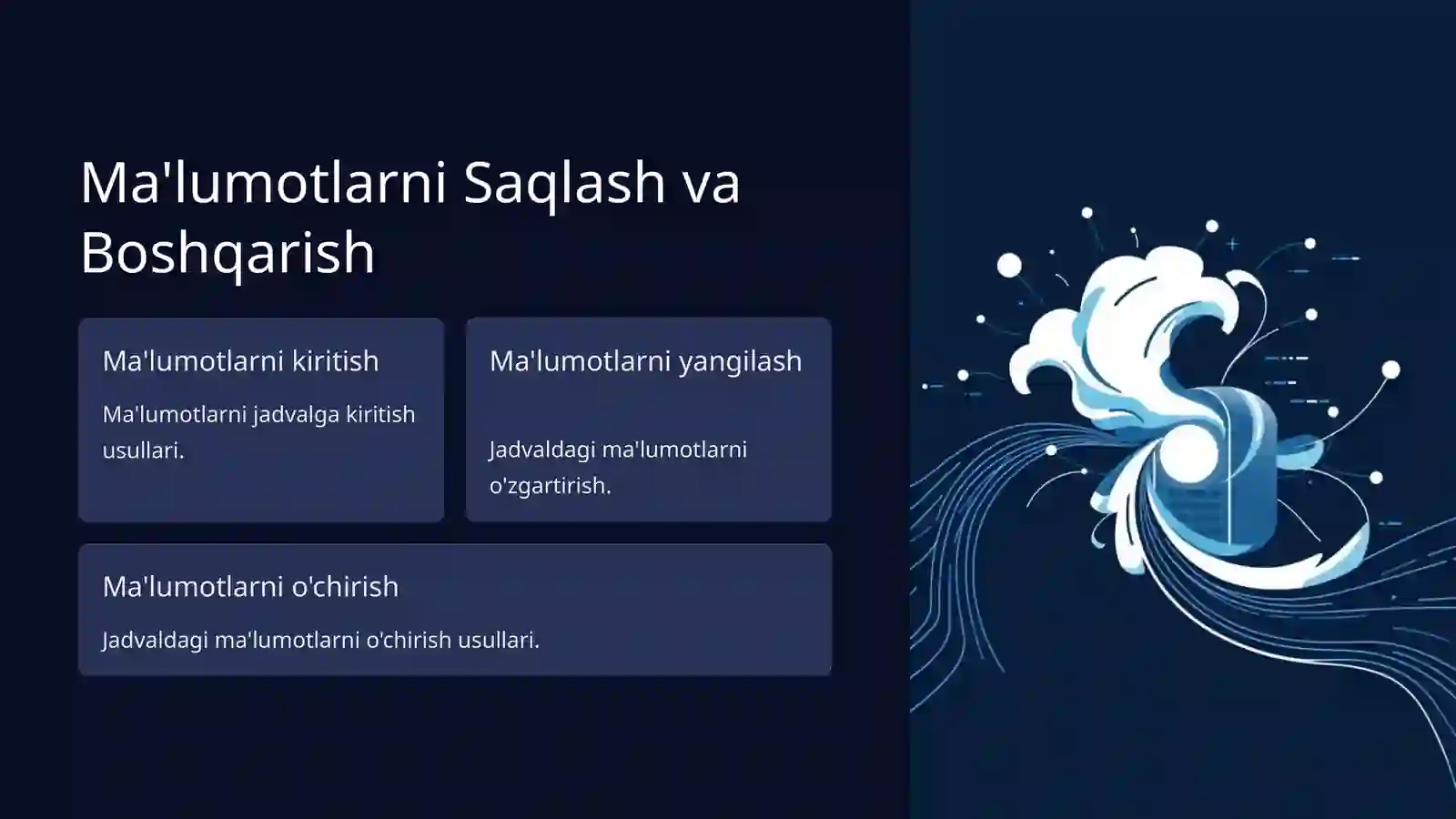 Ma'lumotlarni Saqlash va Boshqarish

Ma'lumotlarni kiritish

Ma'lumotlarni jadvalga kiritish usullari.

Ma'lumotlarni yangilash

Jadvaldagi ma'lumotlarni o'zgartirish.

Ma'lumotlarni o'chirish

Jadvaldagi ma'lumotlarni o'chirish usullari.